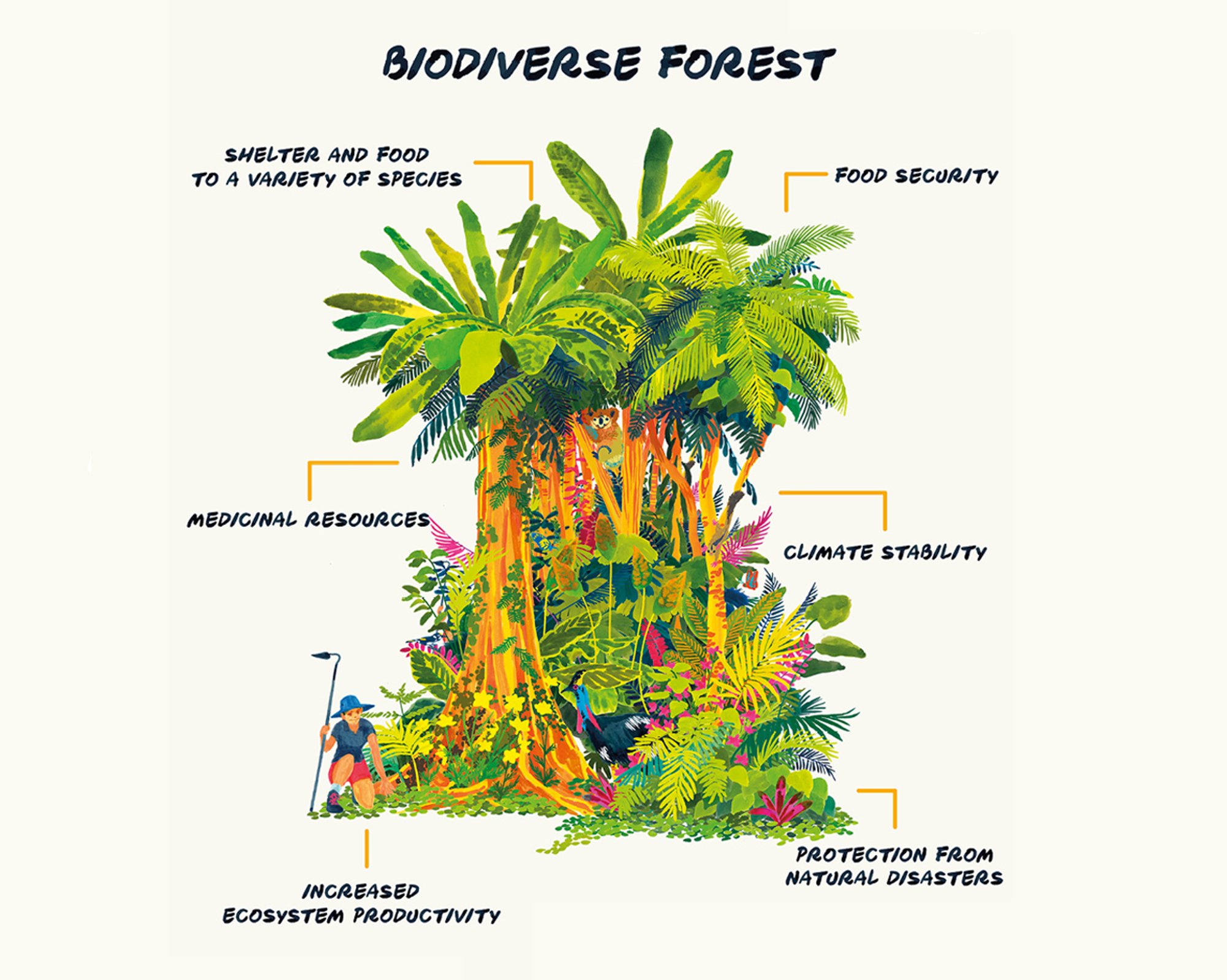 BIODIVERSE FOREST

SHELTER AND FOOD TO A VARIETY OF SPECIES

FOOD SECURITY

MEDICINAL RESOURCES

CLIMATE STABILITY

INCREASED ECOSYSTEM PRODUCTIVITY

PROTECTION FROM NATURAL DISASTERS